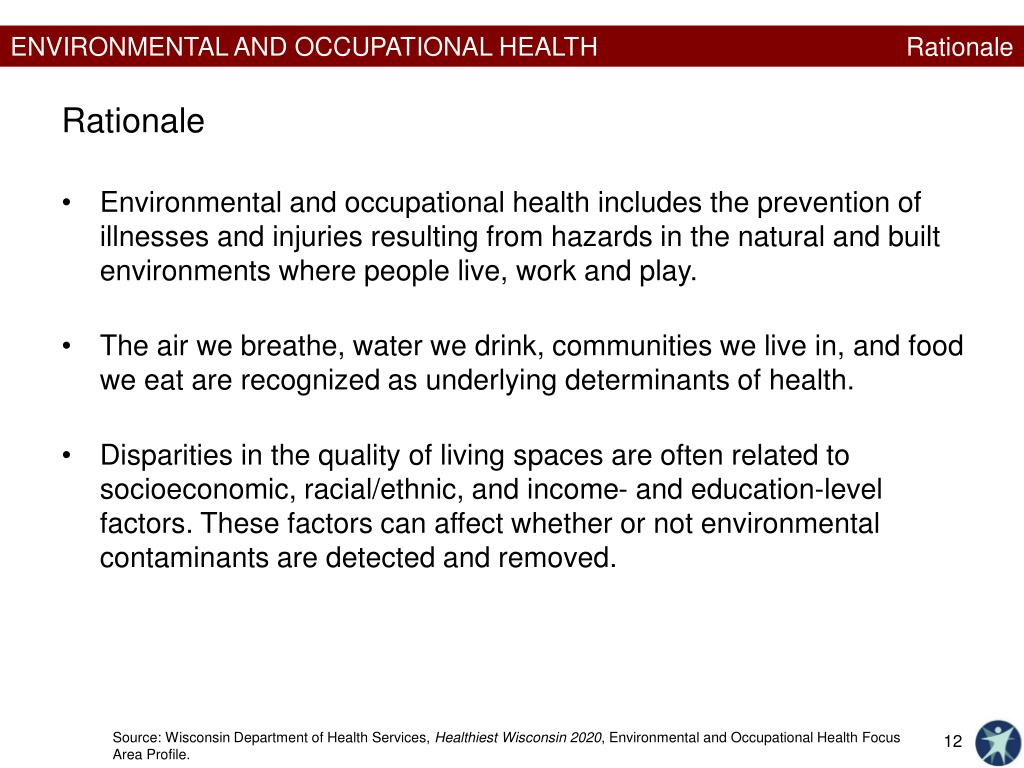 ENVIRONMENTAL AND OCCUPATIONAL HEALTH Rationale

Rationale

• Environmental and occupational health includes the prevention of illnesses and injuries resulting from hazards in the natural and built environments where people live, work and play.

• The air we breathe, water we drink, communities we live in, and food we eat are recognized as underlying determinants of health.

• Disparities in the quality of living spaces are often related to socioeconomic, racial/ethnic, and income- and education-level factors. These factors can affect whether or not environmental contaminants are detected and removed.

Source: Wisconsin Department of Health Services, Healthiest Wisconsin 2020, Environmental and Occupational Health Focus Area Profile.

12